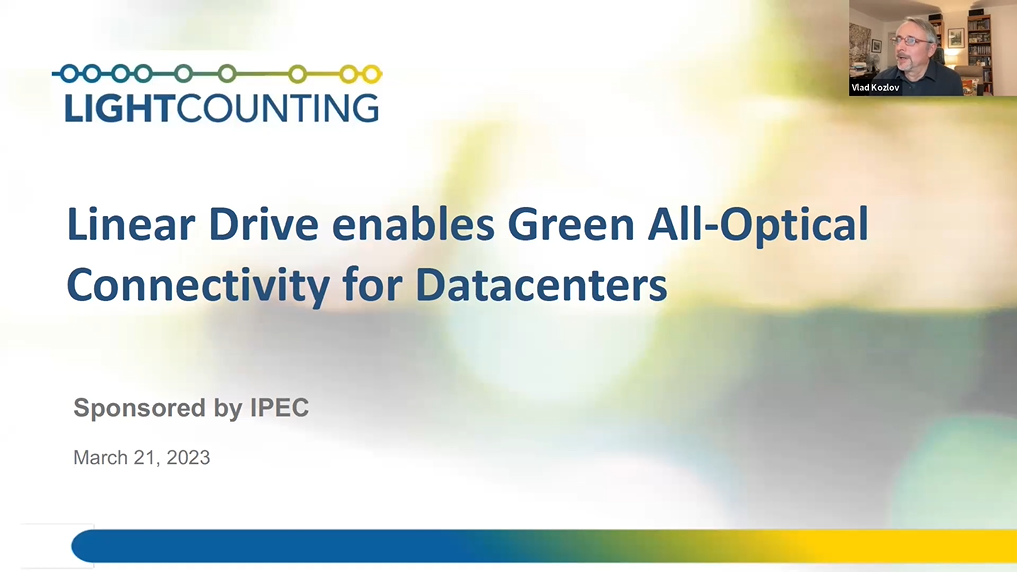 LIGHTCOUNTING

Vlad Kozlov

Linear Drive enables Green All-Optical Connectivity for Datacenters

Sponsored by IPEC

March 21, 2023